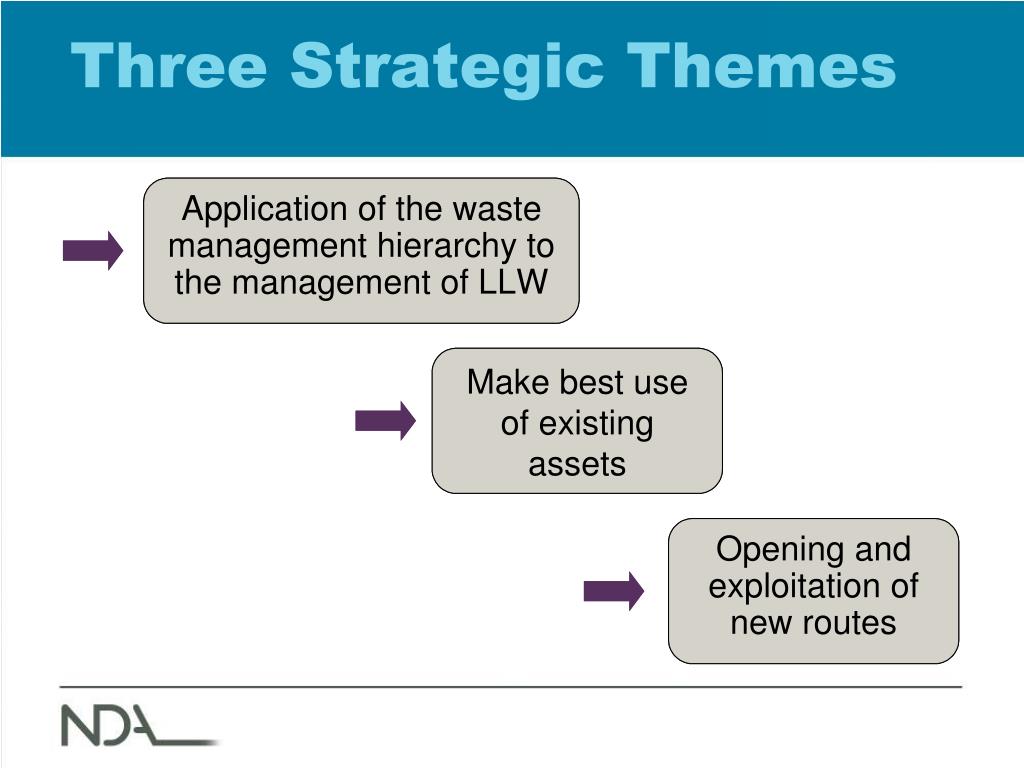 Three Strategic Themes

Application of the waste management hierarchy to the management of LLW

Make best use of existing assets

Opening and exploitation of new routes

NDA